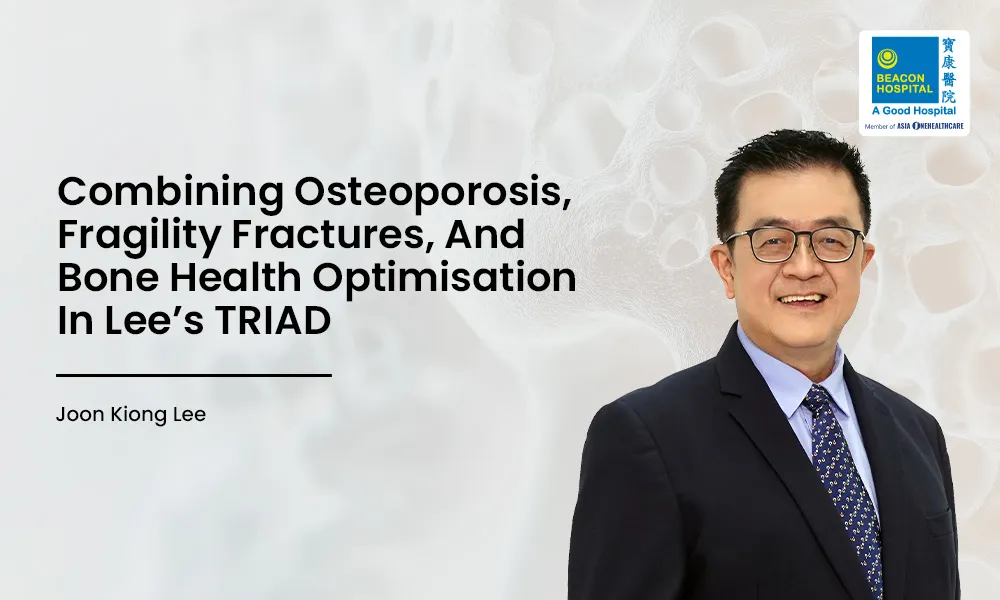 BEACON HOSPITAL
寶康醫院
A Good Hospital
Member of ASIA ONEHEALTHCARE

Combining Osteoporosis, Fragility Fractures, And Bone Health Optimisation In Lee's TRIAD

Joon Kiong Lee